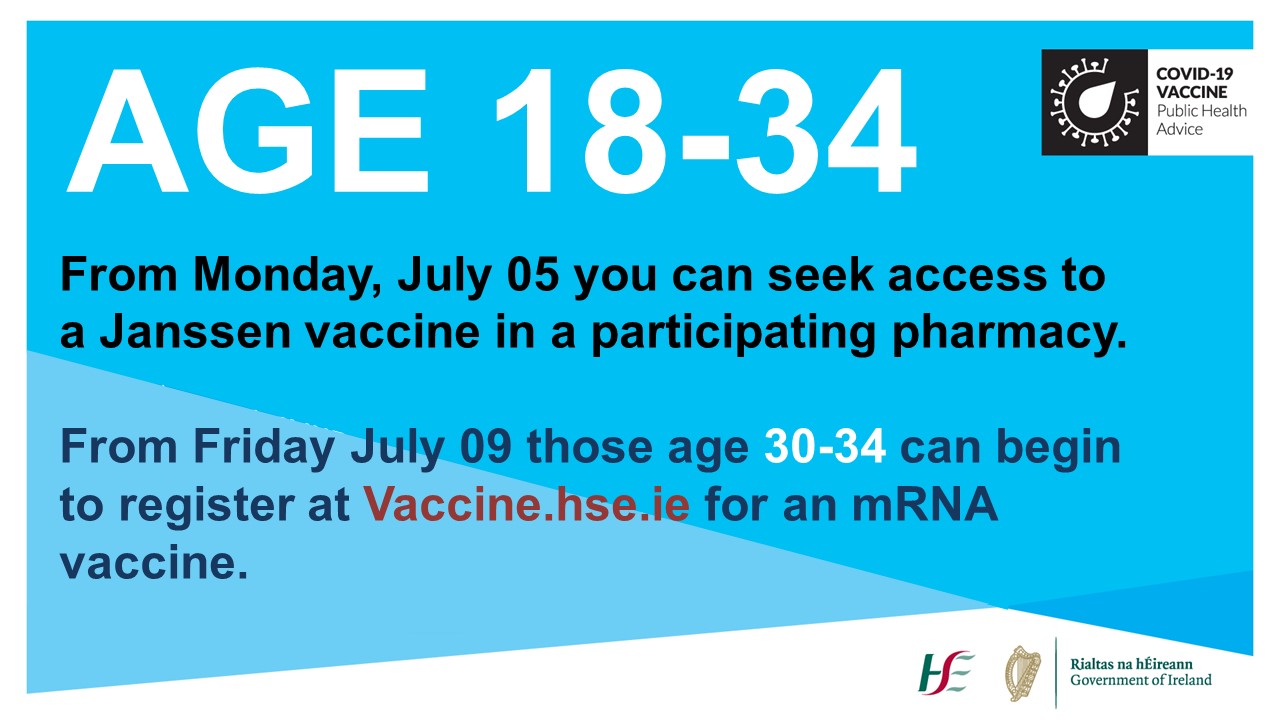 AGE 18-34

COVID-19 VACCINE
Public Health Advice

From Monday, July 05 you can seek access to a Janssen vaccine in a participating pharmacy.

From Friday July 09 those age 30-34 can begin to register at Vaccine.hse.ie for an mRNA vaccine.

HSE

Rialtas na hÉireann
Government of Ireland